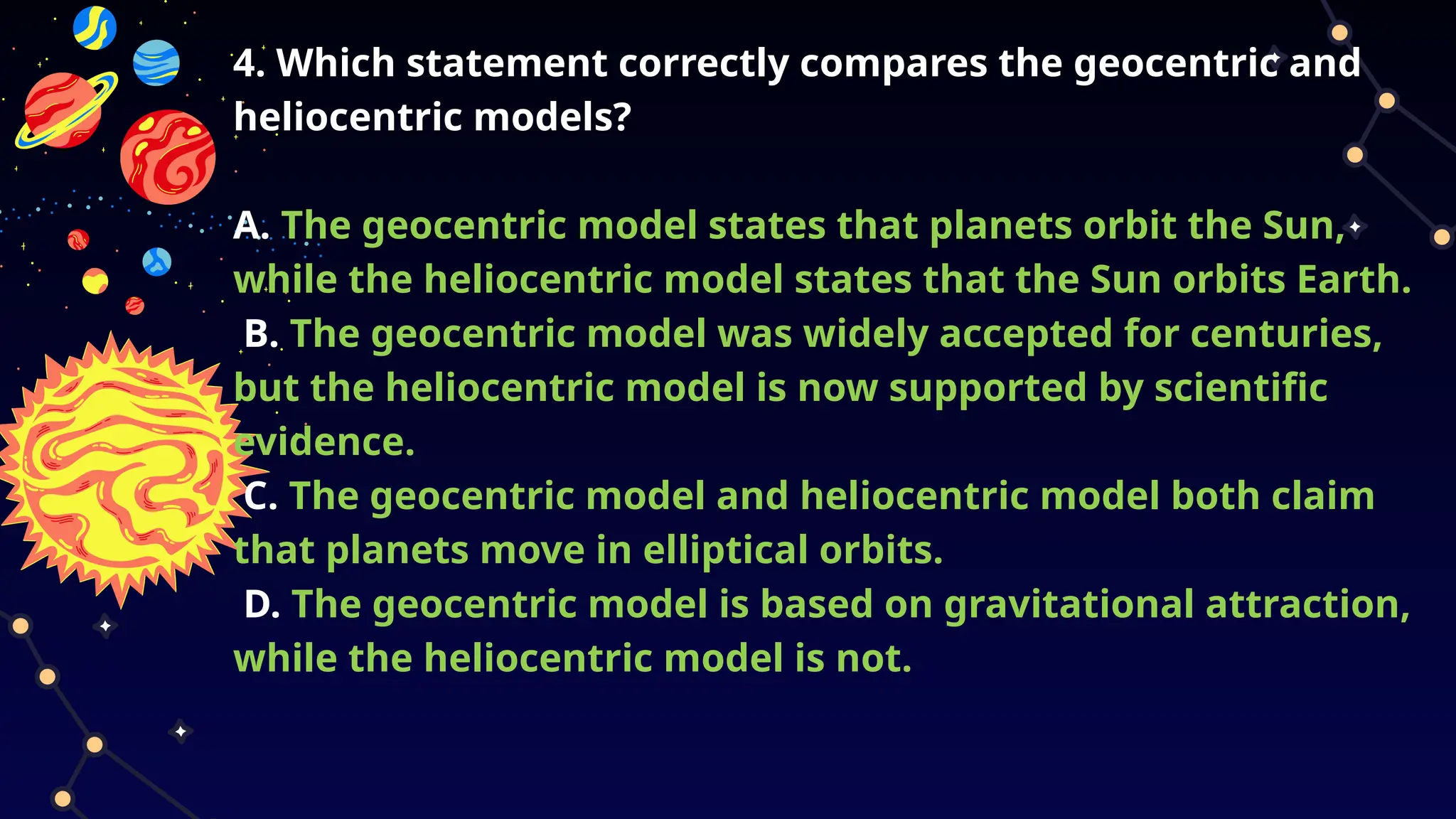 4. Which statement correctly compares the geocentric and heliocentric models?

A. The geocentric model states that planets orbit the Sun, while the heliocentric model states that the Sun orbits Earth.
B. The geocentric model was widely accepted for centuries, but the heliocentric model is now supported by scientific evidence.
C. The geocentric model and heliocentric model both claim that planets move in elliptical orbits.
D. The geocentric model is based on gravitational attraction, while the heliocentric model is not.